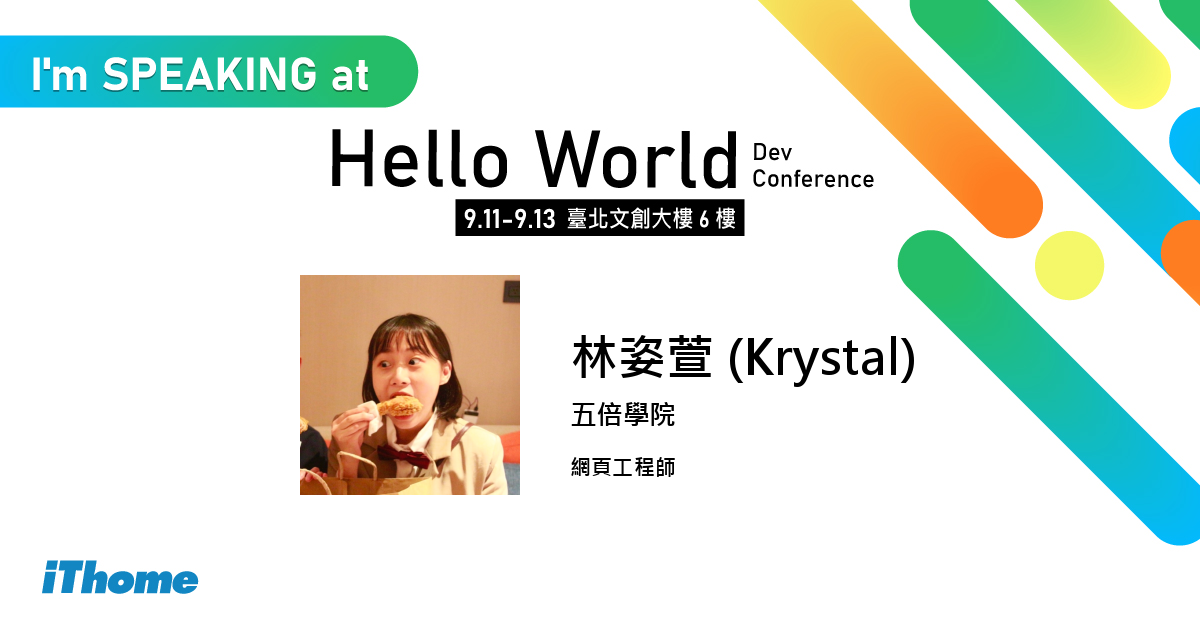 I'm SPEAKING at

Hello World Dev Conference

9.11-9.13 臺北文創大樓 6 樓

林姿萱 (Krystal)

五倍學院

網頁工程師

iThome